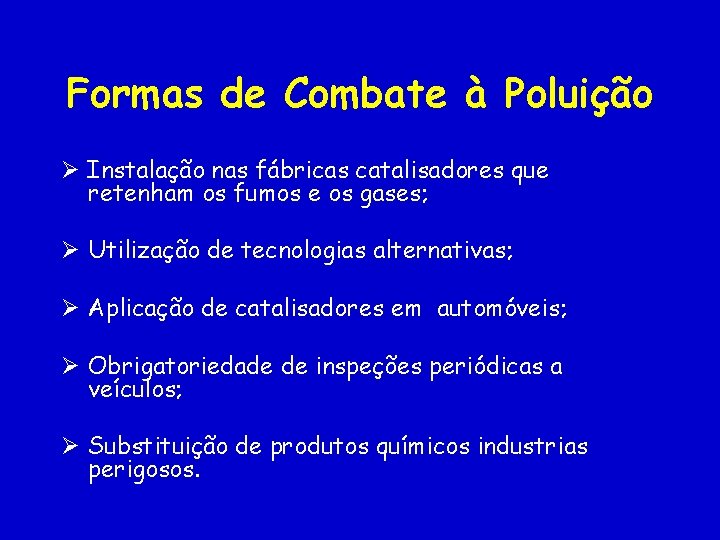 Formas de Combate à Poluição

➢ Instalação nas fábricas catalisadores que retenham os fumos e os gases;

➢ Utilização de tecnologias alternativas;

➢ Aplicação de catalisadores em automóveis;

➢ Obrigatoriedade de inspeções periódicas a veículos;

➢ Substituição de produtos químicos industrias perigosos.